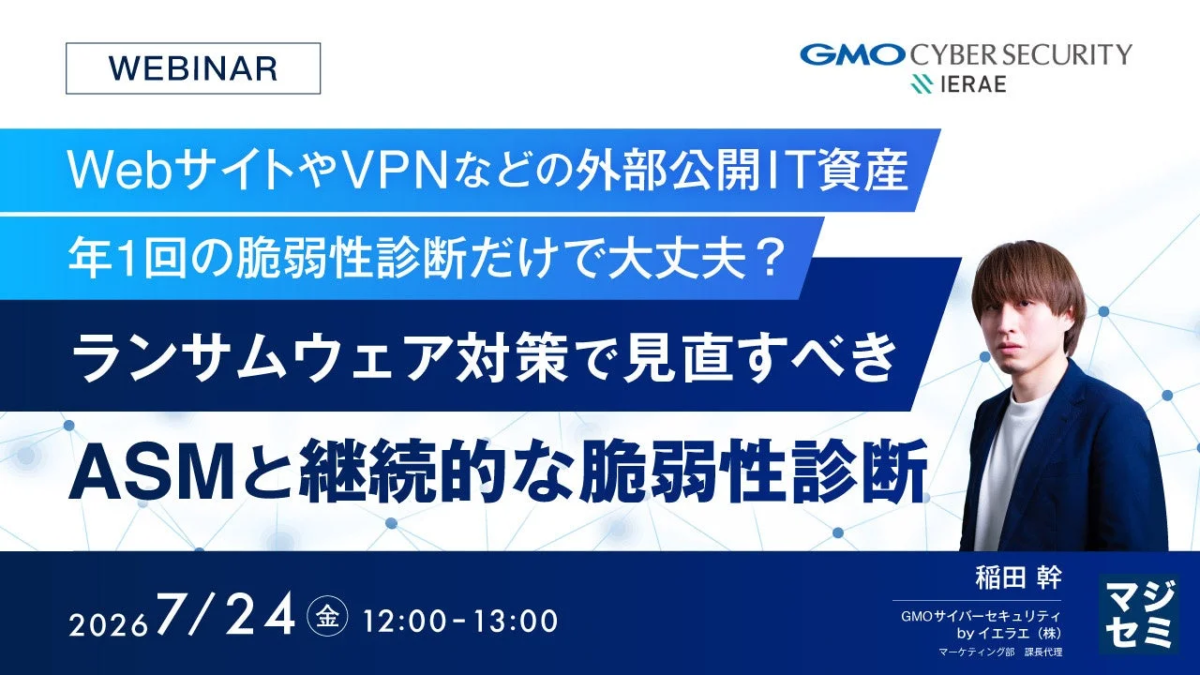 WEBINAR

GMO CYBER SECURITY
IERAE

WebサイトやVPNなどの外部公開IT資産
年1回の脆弱性診断だけで大丈夫？
ランサムウェア対策で見直すべき
ASMと継続的な脆弱性診断

2026 7/24 金 12:00-13:00

稲田 幹
GMOサイバーセキュリティ by イエラエ（株）
マーケティング部 課長代理

マジセミ